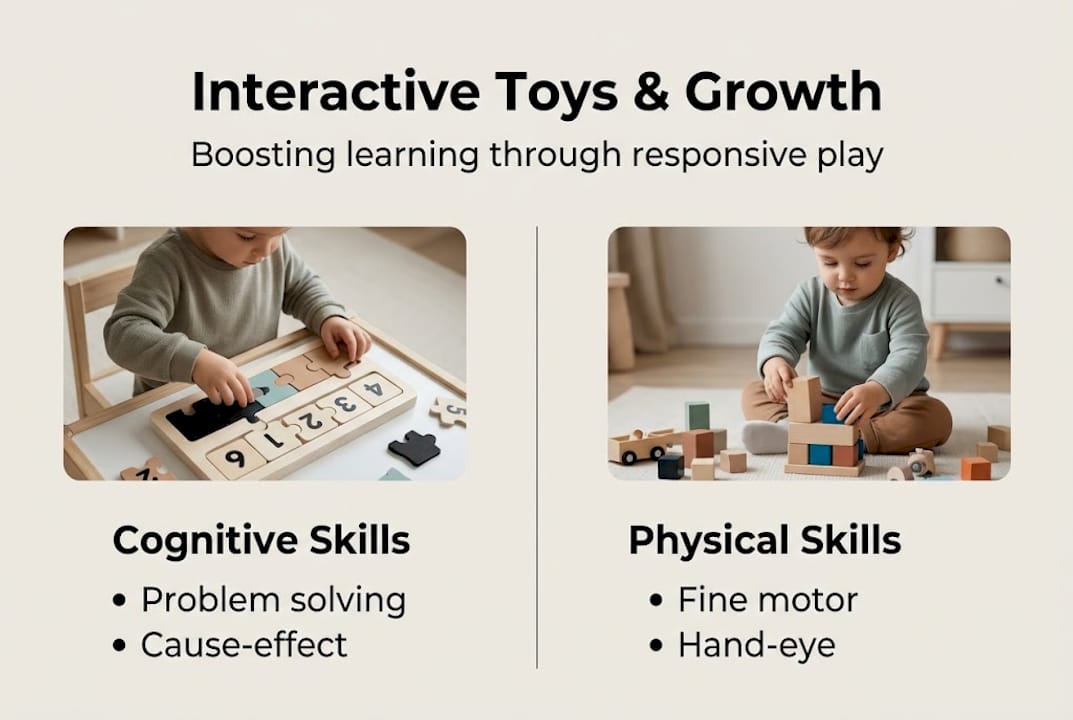 Interactive Toys & Growth

Boosting learning through responsive play

6 1 2 3 4 5

Cognitive Skills

• Problem solving
• Cause-effect

Physical Skills

• Fine motor
• Hand-eye